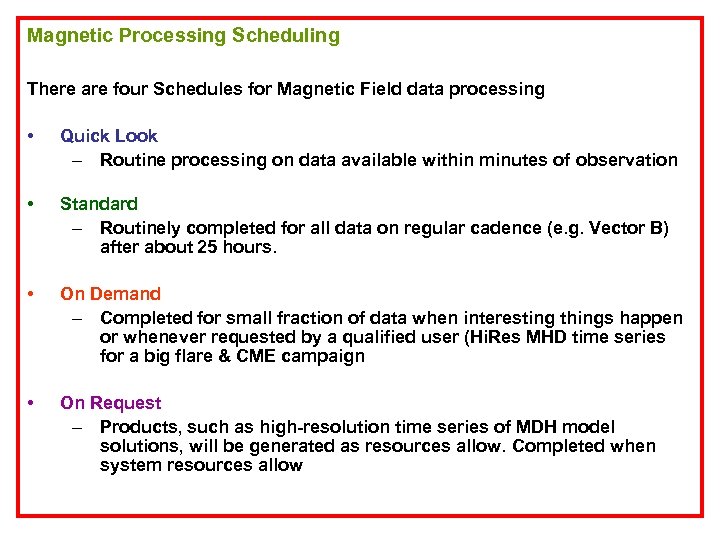 Magnetic Processing Scheduling

There are four Schedules for Magnetic Field data processing

• Quick Look
– Routine processing on data available within minutes of observation

• Standard
– Routinely completed for all data on regular cadence (e.g. Vector B) after about 25 hours.

• On Demand
– Completed for small fraction of data when interesting things happen or whenever requested by a qualified user (HiRes MHD time series for a big flare & CME campaign

• On Request
– Products, such as high-resolution time series of MDH model solutions, will be generated as resources allow. Completed when system resources allow